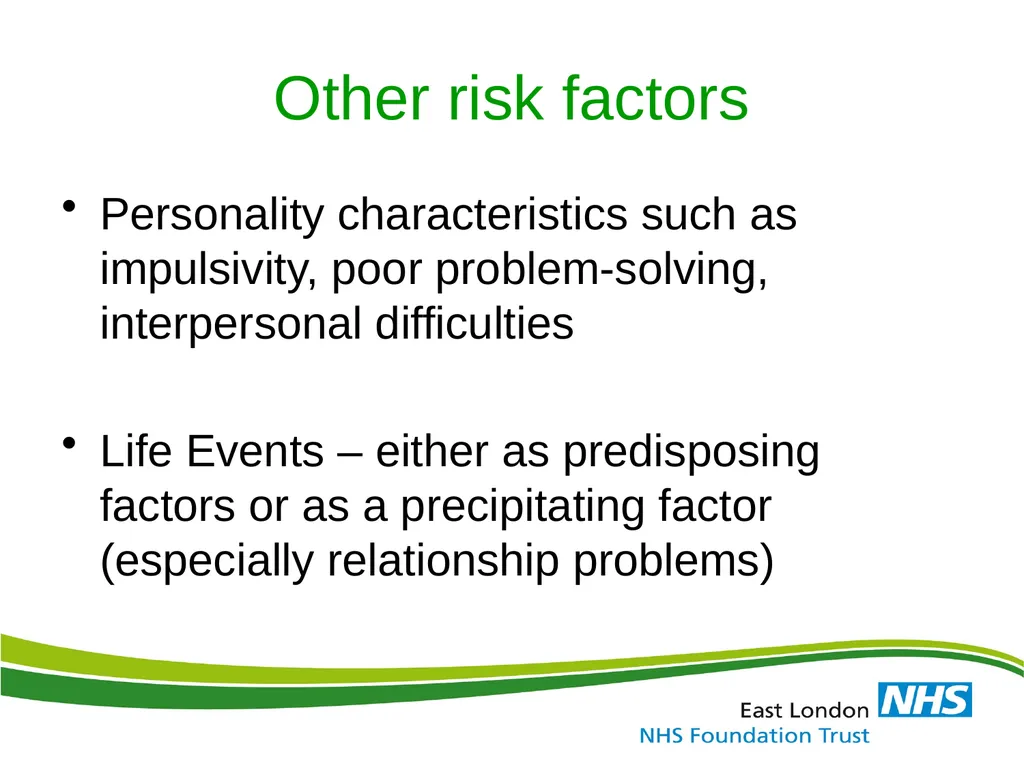 Other risk factors

• Personality characteristics such as impulsivity, poor problem-solving, interpersonal difficulties

• Life Events – either as predisposing factors or as a precipitating factor (especially relationship problems)

East London NHS
NHS Foundation Trust